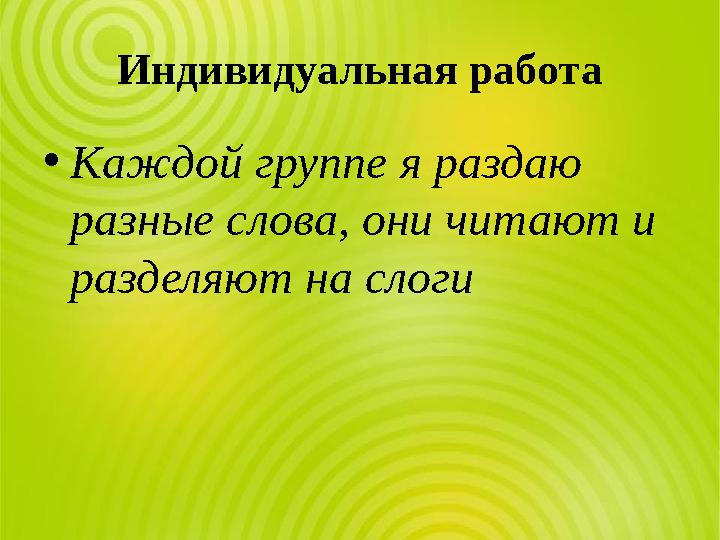 Индивидуальная работа

• Каждой группе я раздаю разные слова, они читают и разделяют на слоги